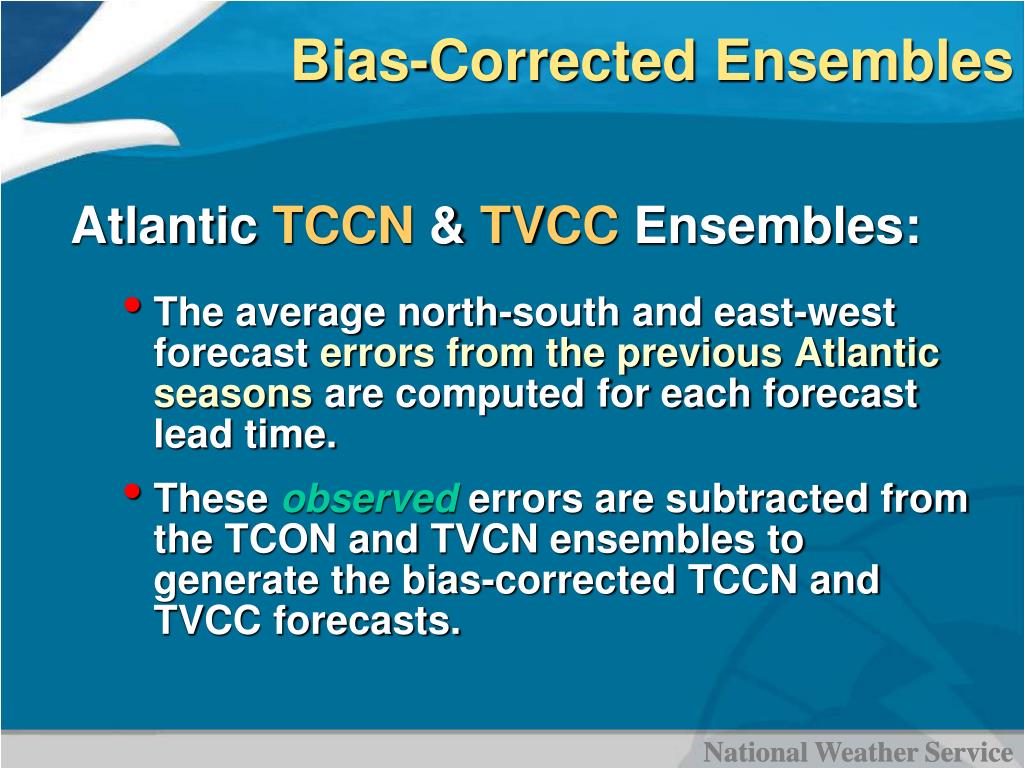 Bias-Corrected Ensembles

Atlantic TCCN & TVCC Ensembles:

• The average north-south and east-west forecast errors from the previous Atlantic seasons are computed for each forecast lead time.

• These observed errors are subtracted from the TCON and TVCN ensembles to generate the bias-corrected TCCN and TVCC forecasts.

National Weather Service